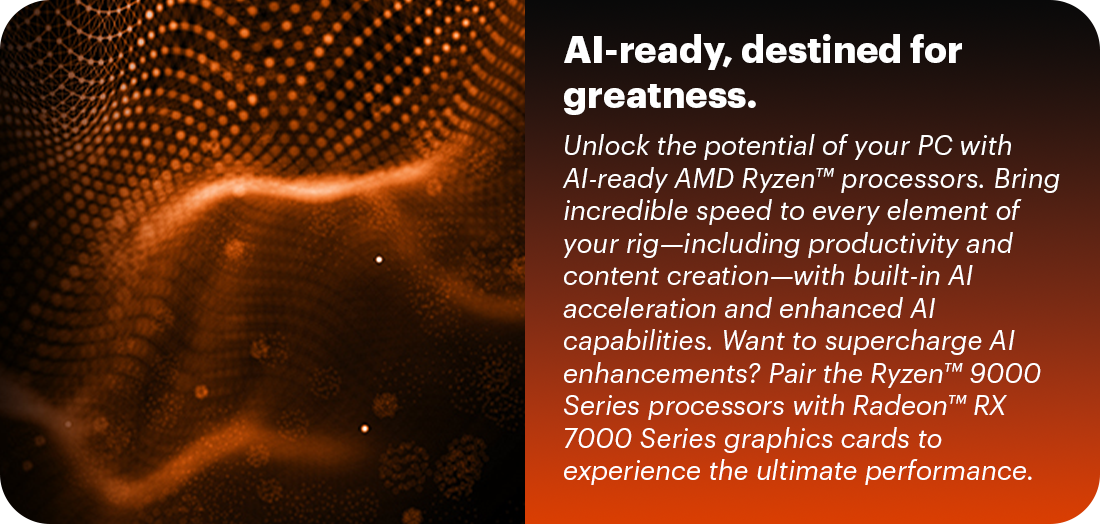 AI-ready, destined for greatness.

Unlock the potential of your PC with AI-ready AMD Ryzen™ processors. Bring incredible speed to every element of your rig—including productivity and content creation—with built-in AI acceleration and enhanced AI capabilities. Want to supercharge AI enhancements? Pair the Ryzen™ 9000 Series processors with Radeon™ RX 7000 Series graphics cards to experience the ultimate performance.